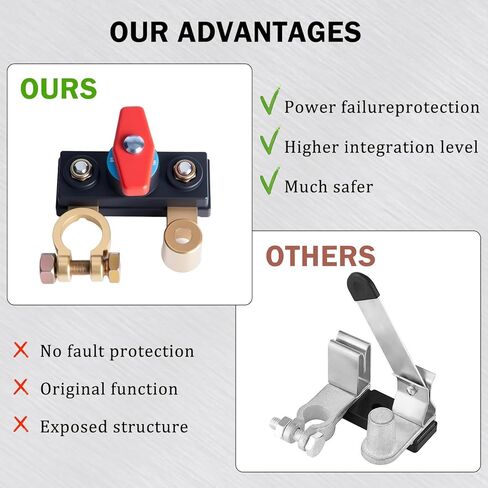 OUR ADVANTAGES

OURS

Power failureprotection

Higher integration level

Much safer

OTHERS

No fault protection

Original function

Exposed structure